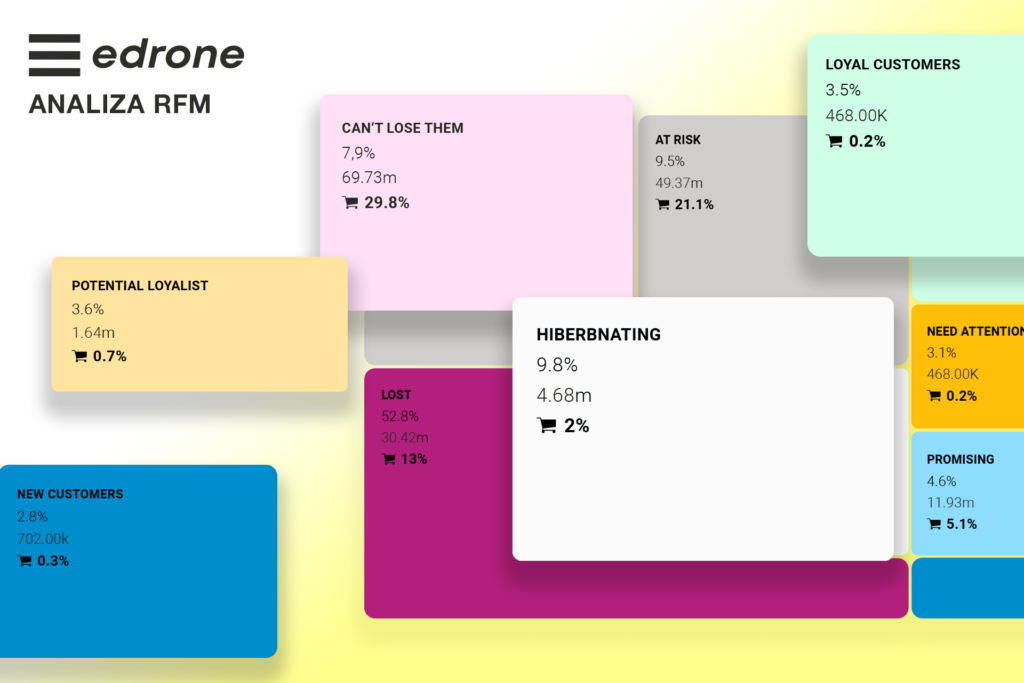 edrone
ANALIZA RFM

CAN'T LOSE THEM
7,9%
69.73m
29.8%

AT RISK
9.5%
49.37m
21.1%

LOYAL CUSTOMERS
3.5%
468.00K
0.2%

POTENTIAL LOYALIST
3.6%
1.64m
0.7%

HIBERBNATING
9.8%
4.68m
2%

NEED ATTENTION
3.1%
468.00K
0.2%

LOST
52.8%
30.42m
13%

PROMISING
4.6%
11.93m
5.1%

NEW CUSTOMERS
2.8%
702.00k
0.3%